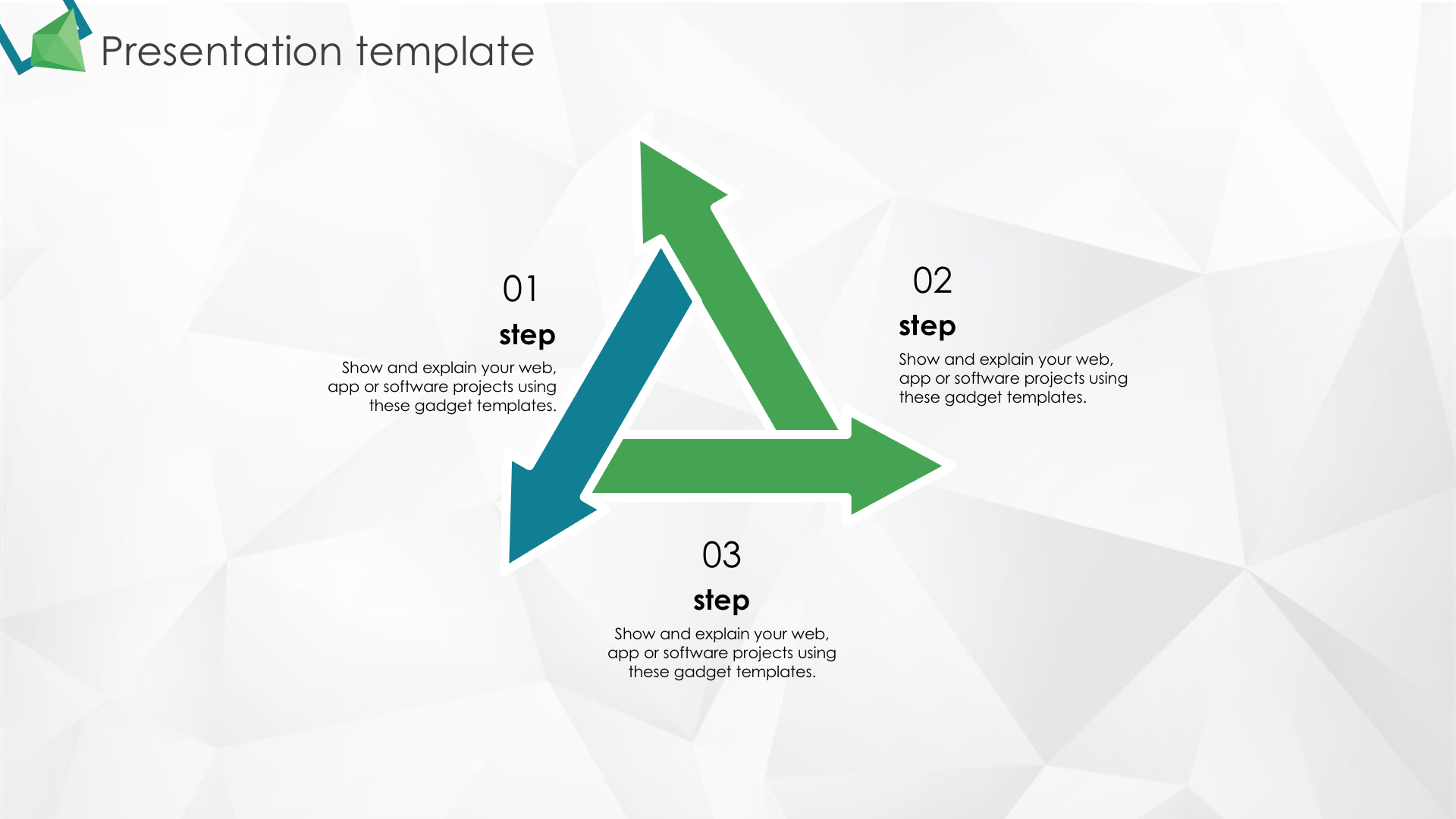 Presentation template

01
step
Show and explain your web, app or software projects using these gadget templates.

02
step
Show and explain your web, app or software projects using these gadget templates.

03
step
Show and explain your web, app or software projects using these gadget templates.